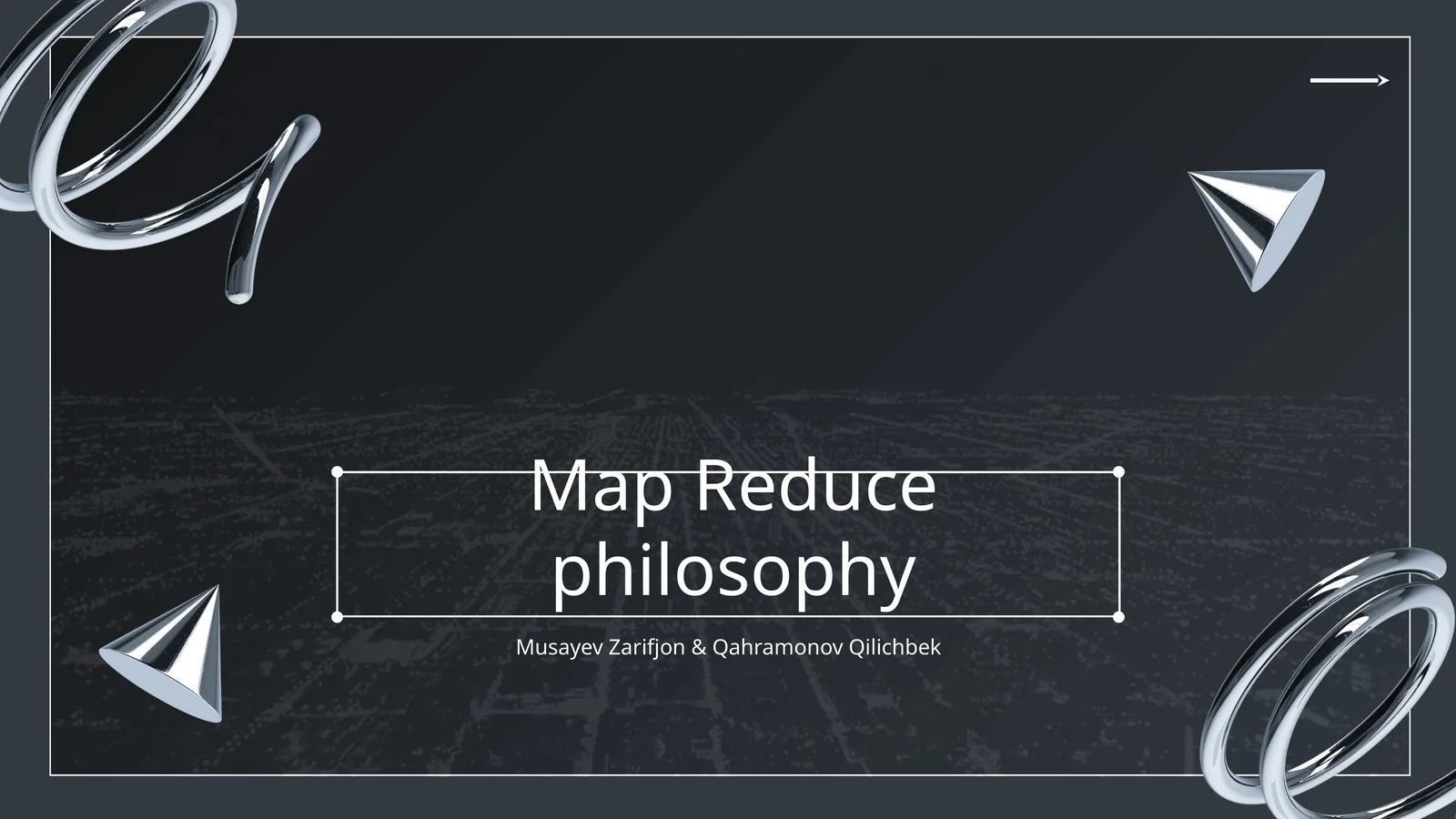 Map Reduce philosophy

Musayev Zarifjon & Qahramonov Qilichbek